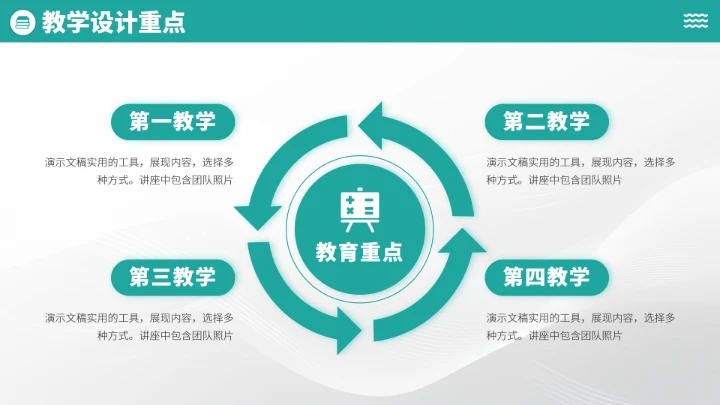 教学设计重点

第一教学

演示文稿实用的工具，展现内容，选择多种方式。讲座中包含团队照片

第二教学

演示文稿实用的工具，展现内容，选择多种方式。讲座中包含团队照片

教育重点

第三教学

演示文稿实用的工具，展现内容，选择多种方式。讲座中包含团队照片

第四教学

演示文稿实用的工具，展现内容，选择多种方式。讲座中包含团队照片